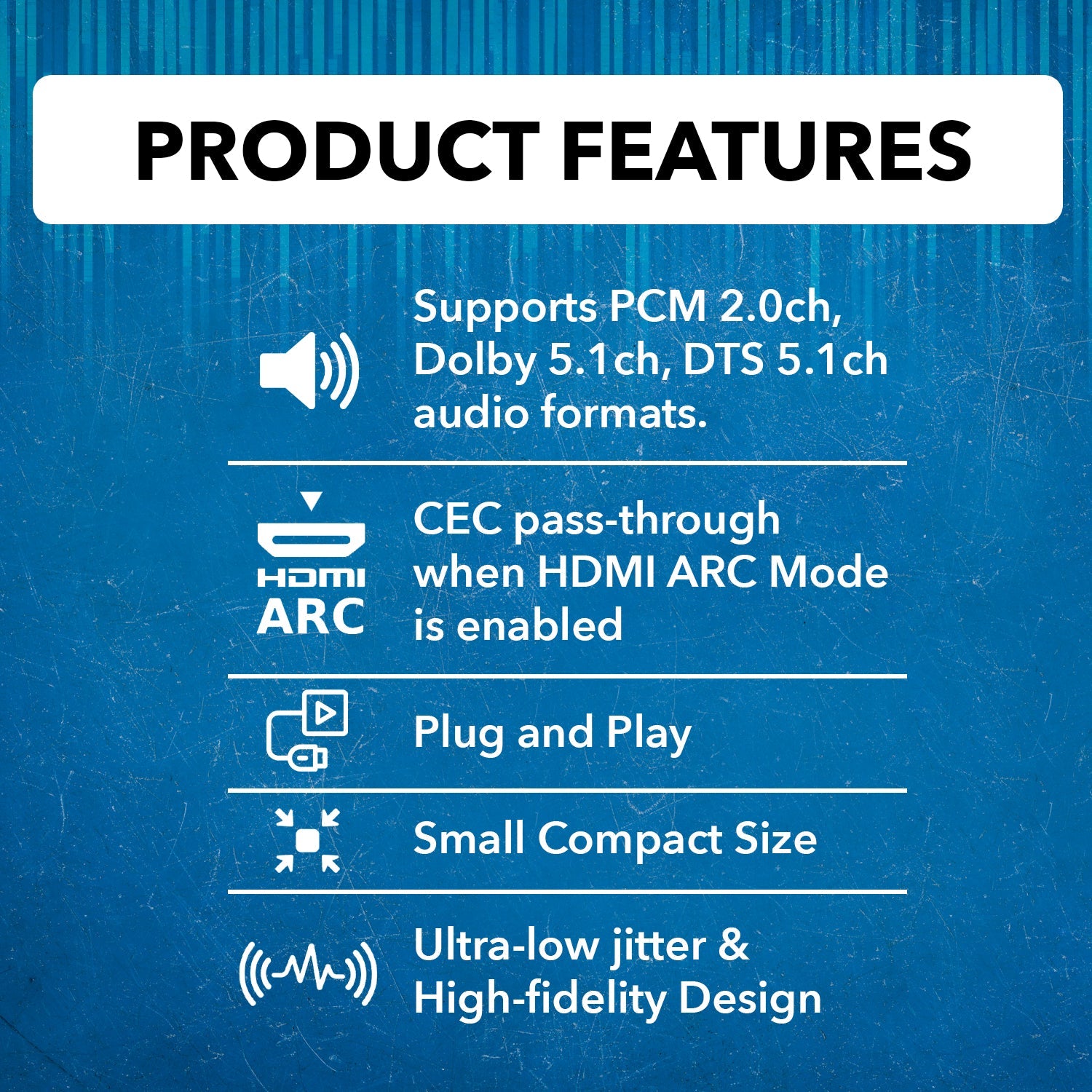 PRODUCT FEATURES

Supports PCM 2.0ch, Dolby 5.1ch, DTS 5.1ch audio formats.

HDMI
ARC

CEC pass-through when HDMI ARC Mode is enabled

Plug and Play

Small Compact Size

Ultra-low jitter & High-fidelity Design